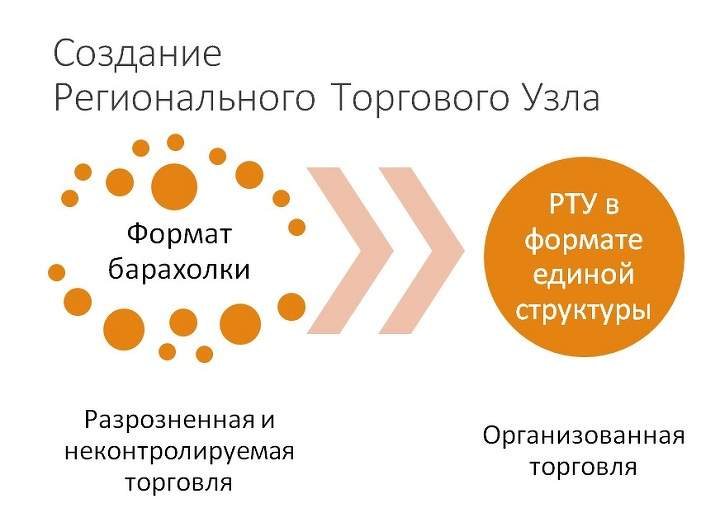 Создание Регионального Торгового Узла

Формат барахолки

РТУ в формате единой структуры

Разрозненная и неконтролируемая торговля

Организованная торговля